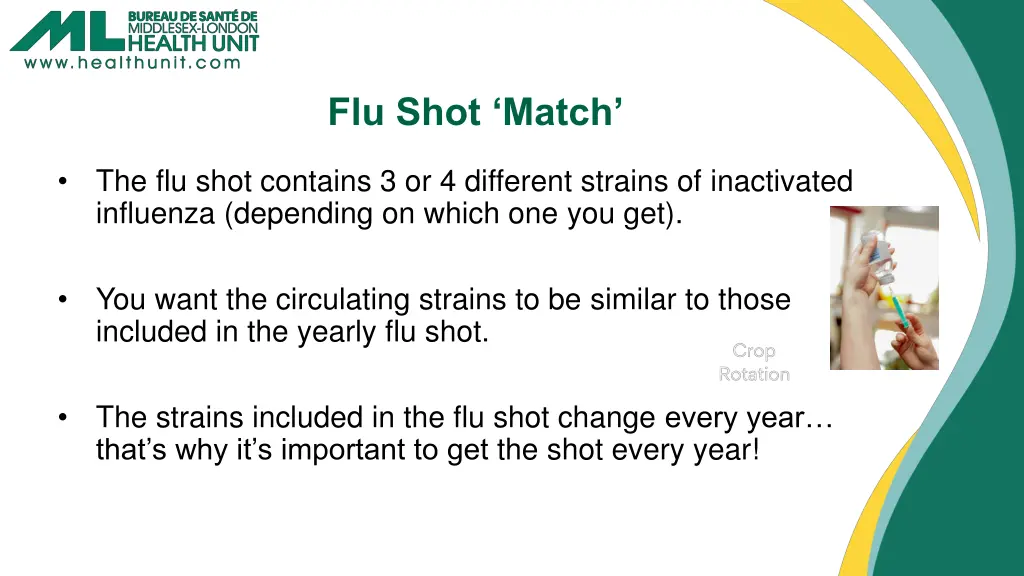 ML BUREAU DE SANTÉ DE MIDDLESEX-LONDON HEALTH UNIT
www.healthunit.com

Flu Shot ‘Match’

• The flu shot contains 3 or 4 different strains of inactivated influenza (depending on which one you get).

• You want the circulating strains to be similar to those included in the yearly flu shot.

Crop Rotation

• The strains included in the flu shot change every year… that’s why it’s important to get the shot every year!